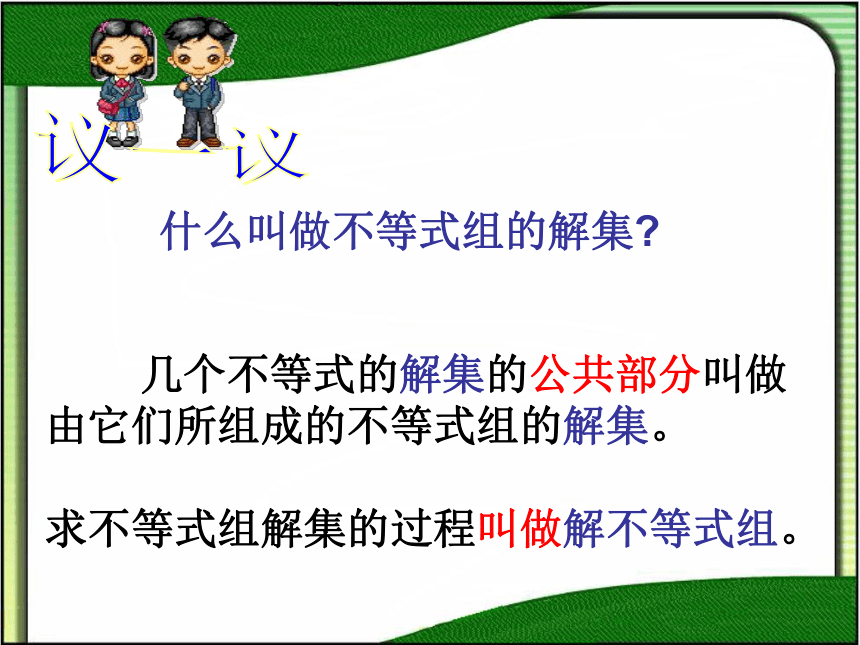 议一议

什么叫做不等式组的解集?

几个不等式的解集的公共部分叫做由它们所组成的不等式组的解集。

求不等式组解集的过程叫做解不等式组。